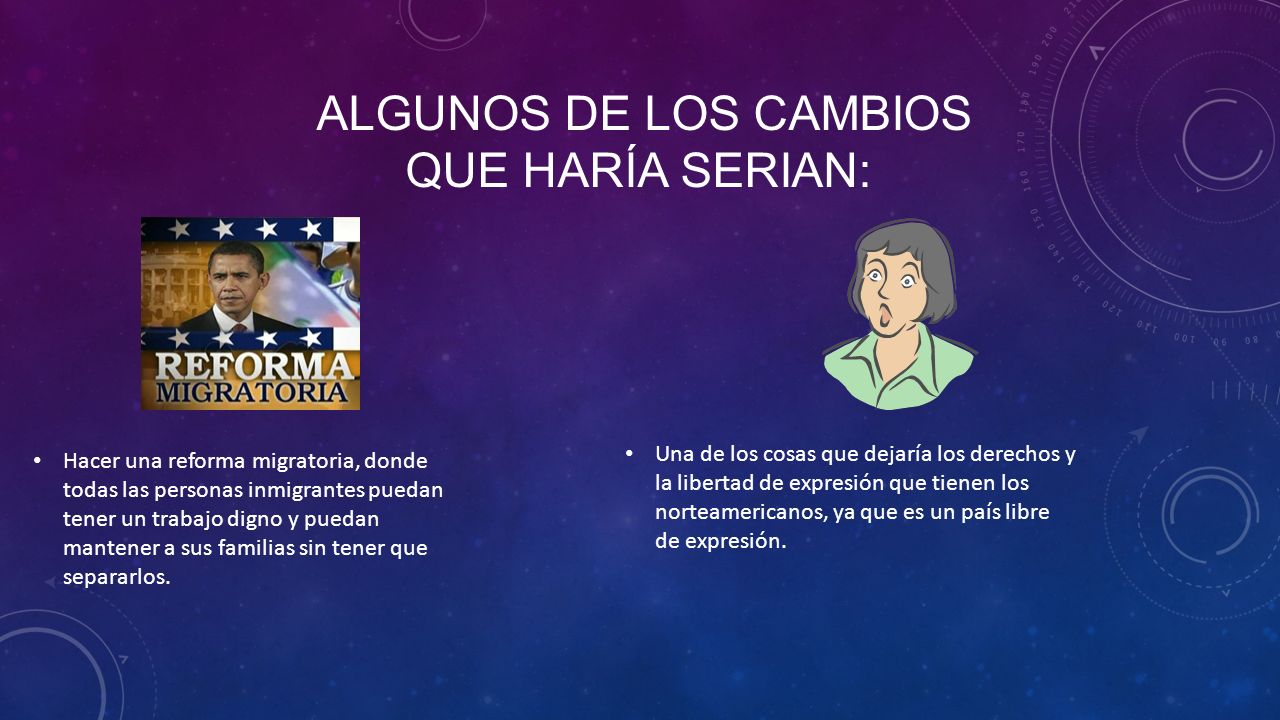 ALGUNOS DE LOS CAMBIOS QUE HARÍA SERIAN:

REFORMA MIGRATORIA

• Hacer una reforma migratoria, donde todas las personas inmigrantes puedan tener un trabajo digno y puedan mantener a sus familias sin tener que separarlos.

• Una de los cosas que dejaría los derechos y la libertad de expresión que tienen los norteamericanos, ya que es un país libre de expresión.